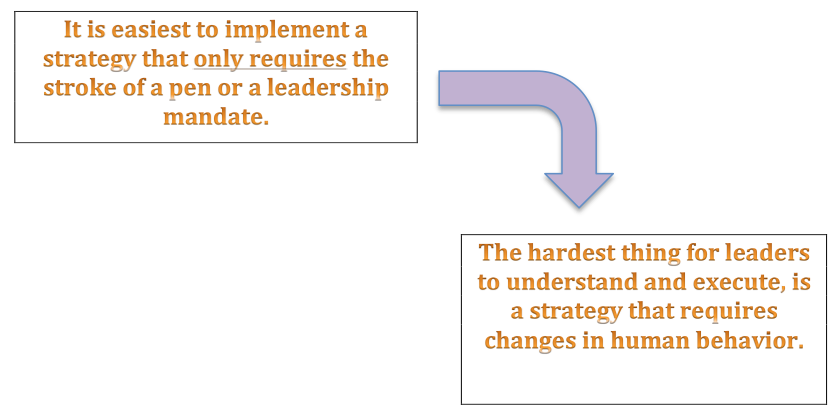 It is easiest to implement a strategy that only requires the stroke of a pen or a leadership mandate.

The hardest thing for leaders to understand and execute, is a strategy that requires changes in human behavior.